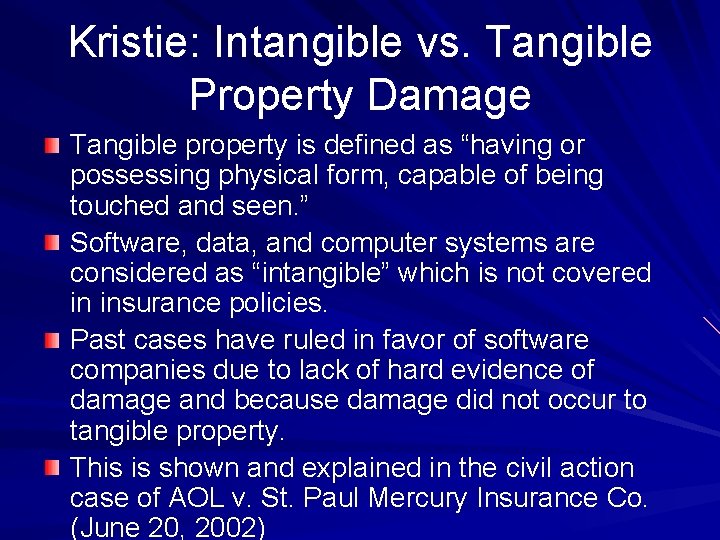 Kristie: Intangible vs. Tangible Property Damage

Tangible property is defined as “having or possessing physical form, capable of being touched and seen.”

Software, data, and computer systems are considered as “intangible” which is not covered in insurance policies.

Past cases have ruled in favor of software companies due to lack of hard evidence of damage and because damage did not occur to tangible property.

This is shown and explained in the civil action case of AOL v. St. Paul Mercury Insurance Co. (June 20, 2002)